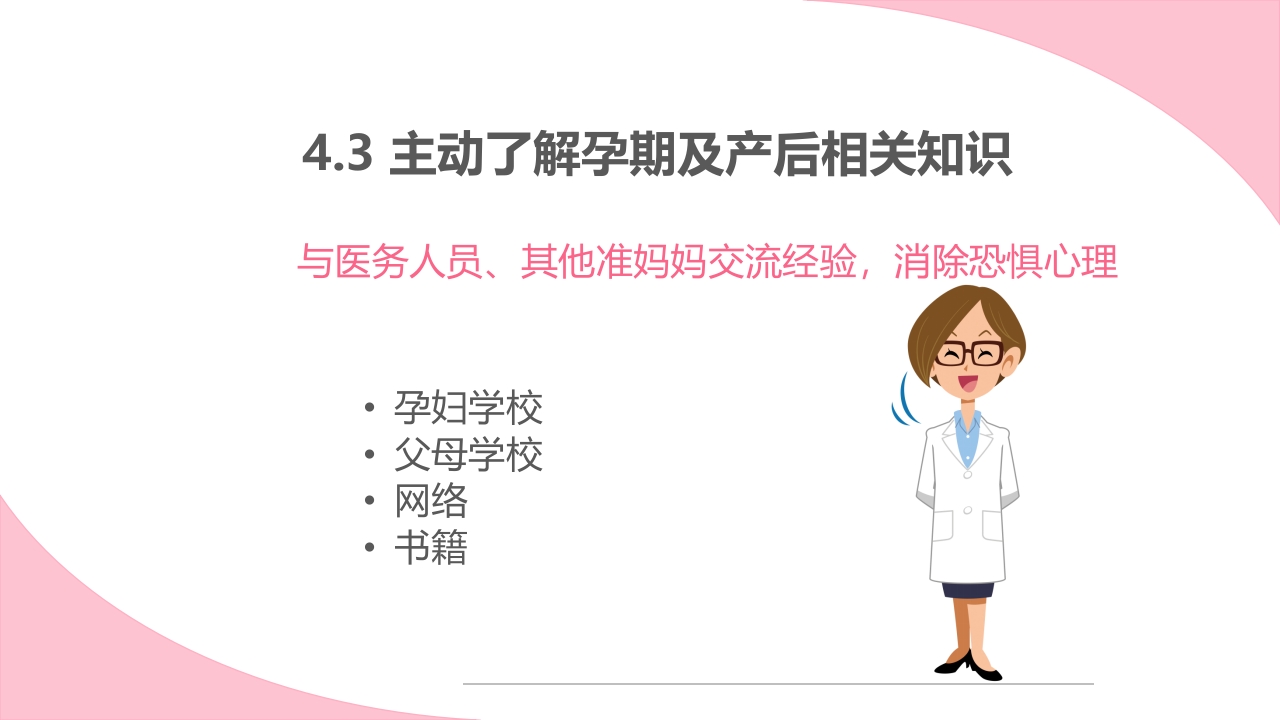 4.3 主动了解孕期及产后相关知识

与医务人员、其他准妈妈交流经验，消除恐惧心理

• 孕妇学校
• 父母学校
• 网络
• 书籍